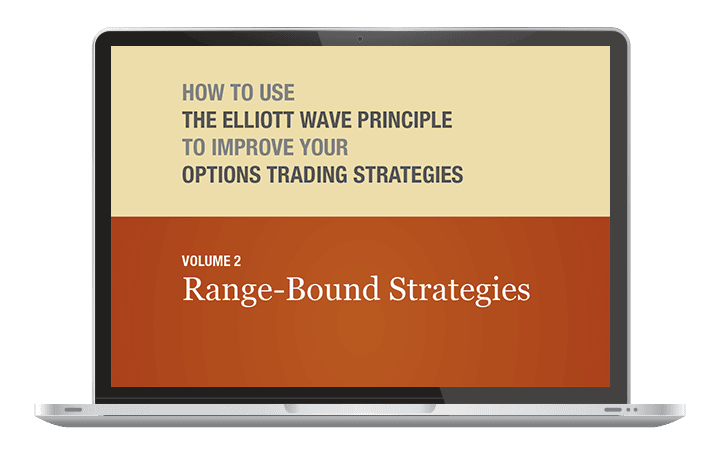 HOW TO USE
THE ELLIOTT WAVE PRINCIPLE
TO IMPROVE YOUR
OPTIONS TRADING STRATEGIES

VOLUME 2
Range-Bound Strategies